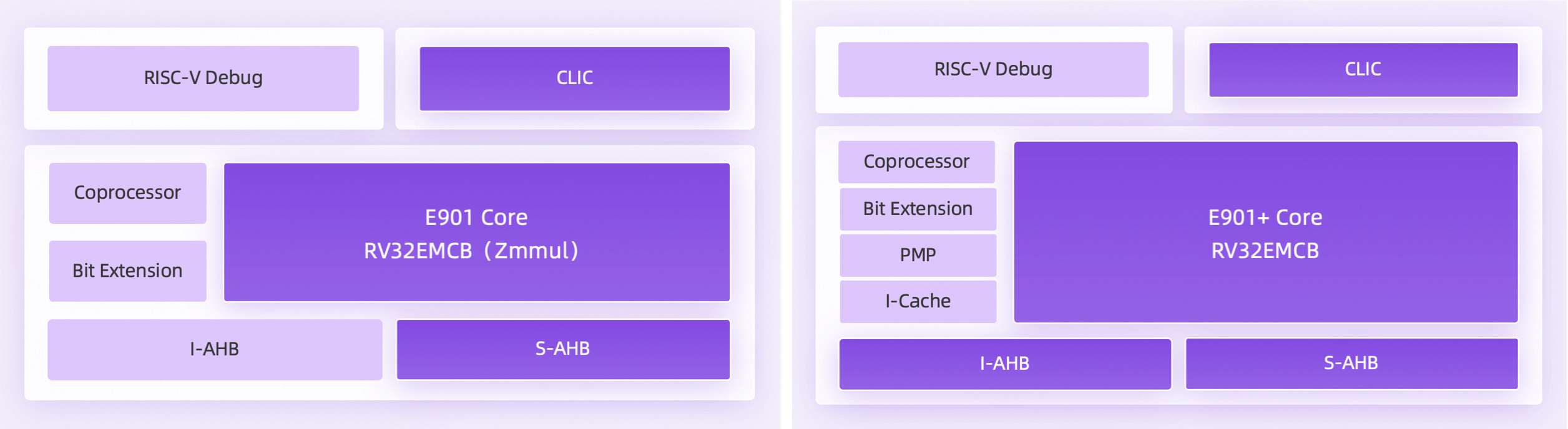 RISC-V Debug

CLIC

Coprocessor

Bit Extension

E901 Core
RV32EMCB（Zmmul)

I-AHB

S-AHB

RISC-V Debug

CLIC

Coprocessor

Bit Extension

PMP

I-Cache

E901+ Core
RV32EMCB

I-AHB

S-AHB